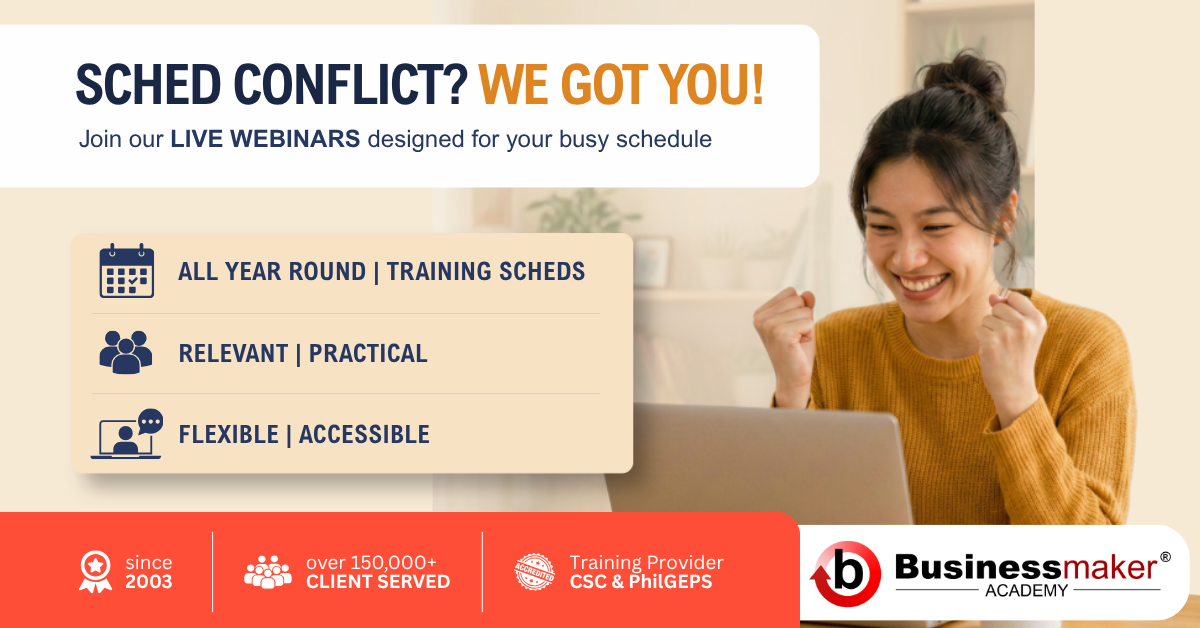 SCHED CONFLICT? WE GOT YOU!
Join our LIVE WEBINARS designed for your busy schedule

ALL YEAR ROUND | TRAINING SCHEDS

RELEVANT | PRACTICAL

FLEXIBLE | ACCESSIBLE

since 2003

over 150,000+ CLIENT SERVED

ACCREDITED

Training Provider CSC & PhilGEPS

b Businessmaker® ACADEMY